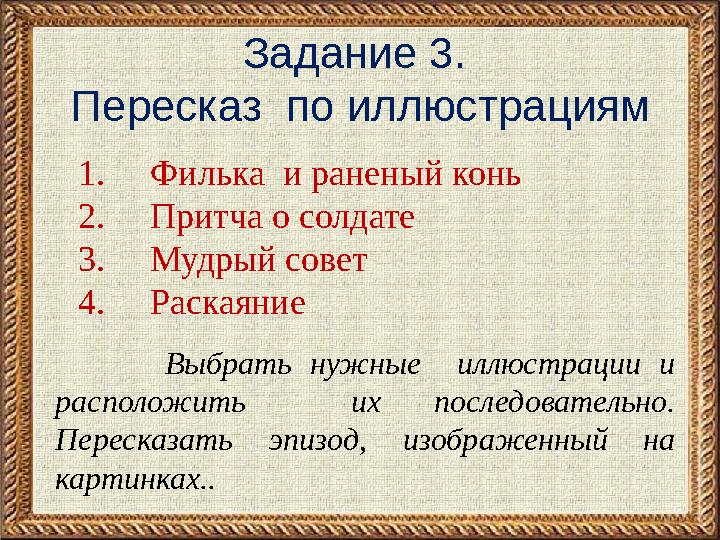 Задание 3.
Пересказ по иллюстрациям

1. Филька и раненый конь
2. Притча о солдате
3. Мудрый совет
4. Раскаяние

Выбрать нужные иллюстрации и расположить их последовательно. Пересказать эпизод, изображенный на картинках..